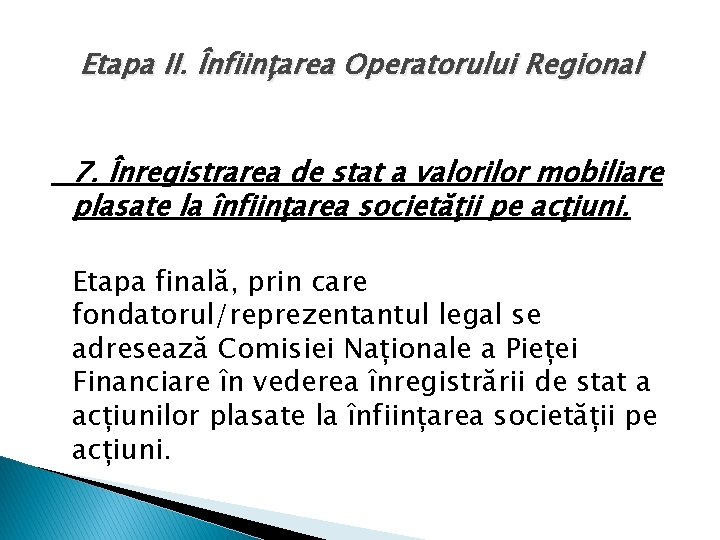 Etapa II. Înfiinţarea Operatorului Regional

7. Înregistrarea de stat a valorilor mobiliare plasate la înfiinţarea societăţii pe acţiuni.

Etapa finală, prin care fondatorul/reprezentantul legal se adresează Comisiei Naționale a Pieței Financiare în vederea înregistrării de stat a acțiunilor plasate la înființarea societății pe acțiuni.